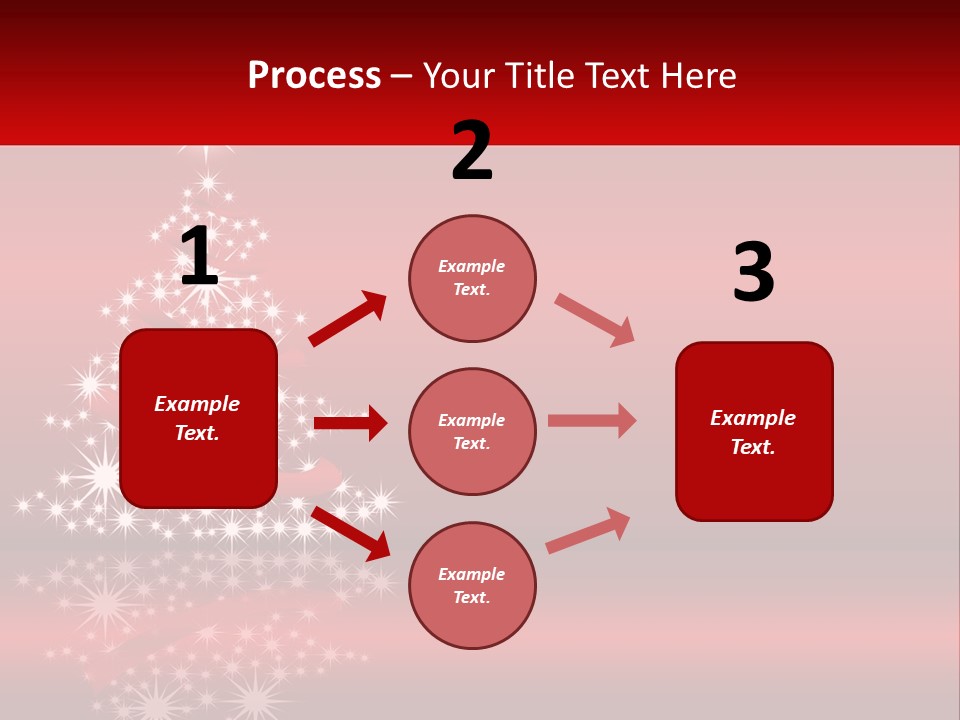 Process – Your Title Text Here

1

Example Text.

2

Example Text.

Example Text.

Example Text.

3

Example Text.